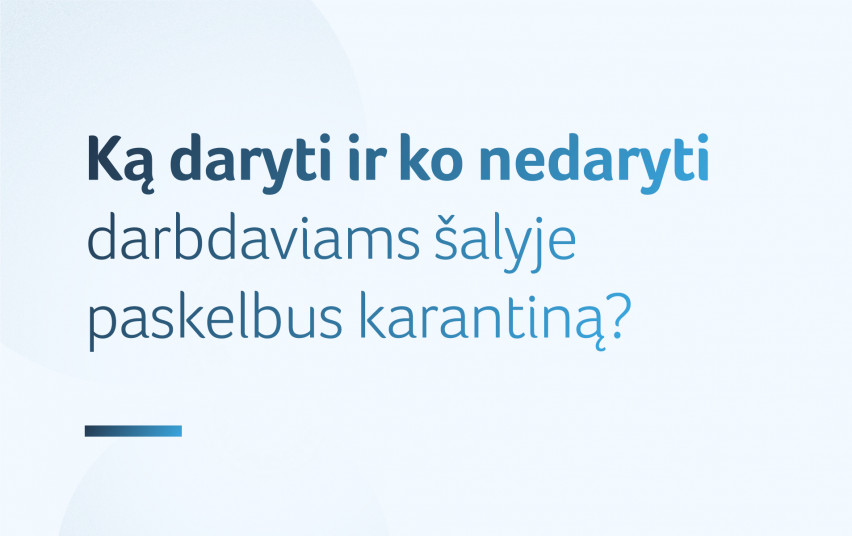 Ką daryti ir ko nedaryti darbdaviams šalyje paskelbus karantiną?